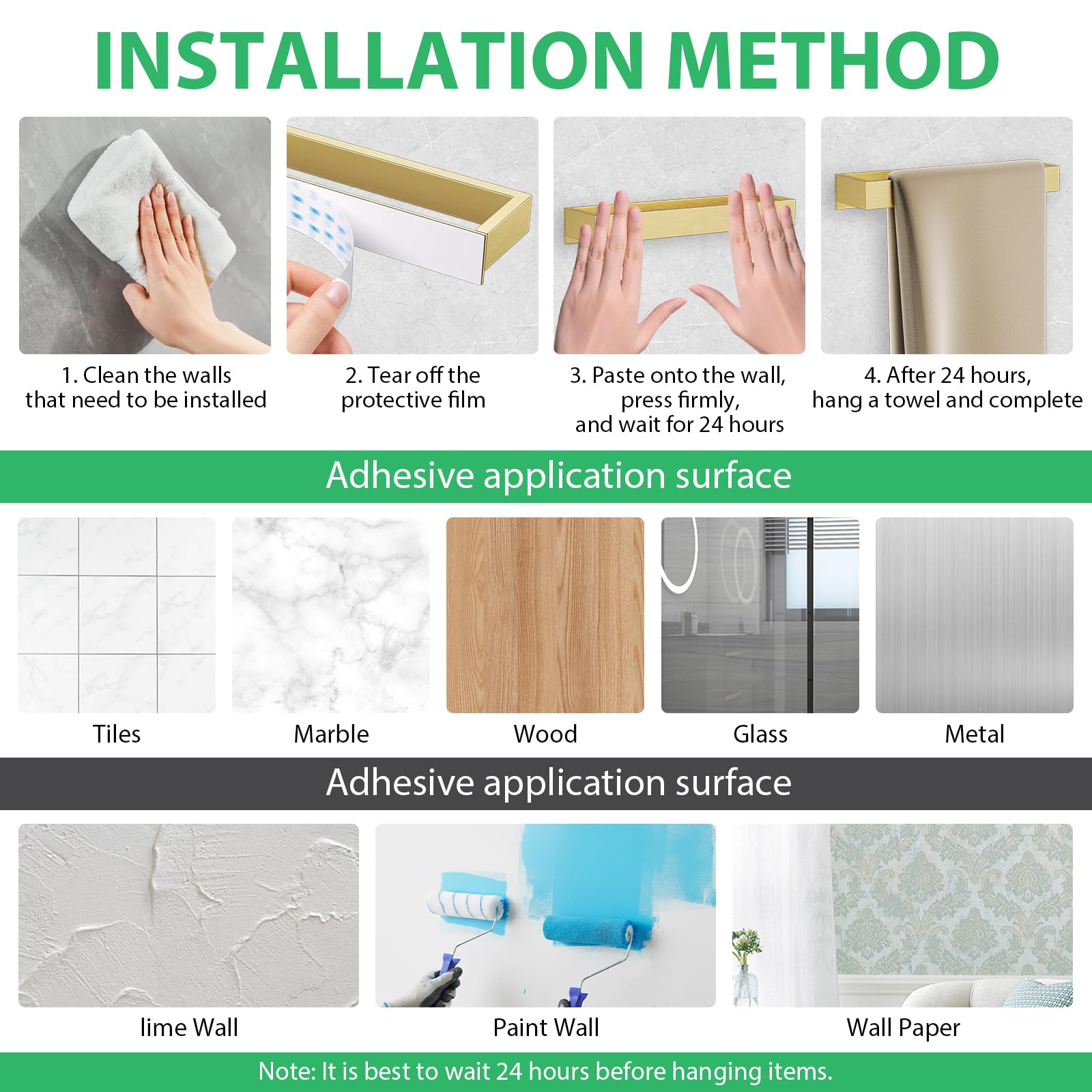 INSTALLATION METHOD

1. Clean the walls that need to be installed

2. Tear off the protective film

3. Paste onto the wall, press firmly, and wait for 24 hours

4. After 24 hours, hang a towel and complete

Adhesive application surface

Tiles

Marble

Wood

Glass

Metal

Adhesive application surface

lime Wall

Paint Wall

Wall Paper

Note: It is best to wait 24 hours before hanging items.